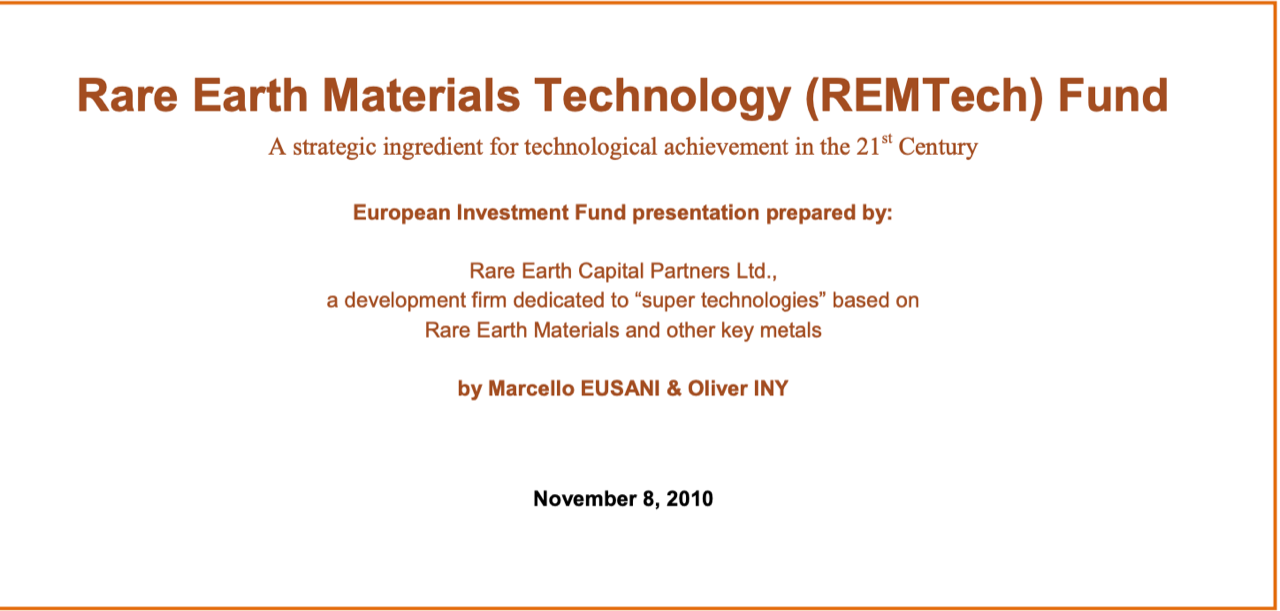 Rare Earth Materials Technology (REMTech) Fund

A strategic ingredient for technological achievement in the 21$^{st}$ Century

European Investment Fund presentation prepared by:

Rare Earth Capital Partners Ltd., a development firm dedicated to “super technologies” based on Rare Earth Materials and other key metals

by Marcello EUSANI & Oliver INY

November 8, 2010